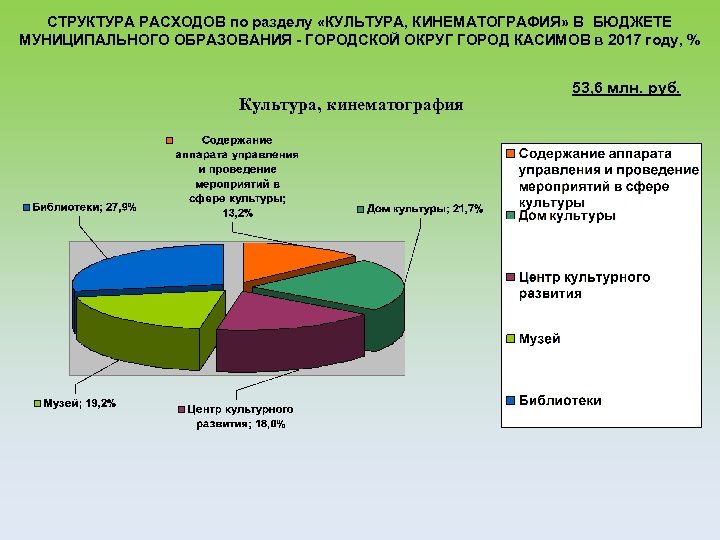 СТРУКТУРА РАСХОДОВ по разделу «КУЛЬТУРА, КИНЕМАТОГРАФИЯ» В БЮДЖЕТЕ МУНИЦИПАЛЬНОГО ОБРАЗОВАНИЯ - ГОРОДСКОЙ ОКРУГ ГОРОД КАСИМОВ в 2017 году, %

53,6 млн. руб.

Культура, кинематография

Содержание аппарата управления и проведение мероприятий в сфере культуры; 13,2%

Библиотеки; 27,9%

Дом культуры; 21,7%

Музей; 19,2%

Центр культурного развития; 18,0%

Содержание аппарата управления и проведение мероприятий в сфере культуры
Дом культуры
Центр культурного развития
Музей
Библиотеки